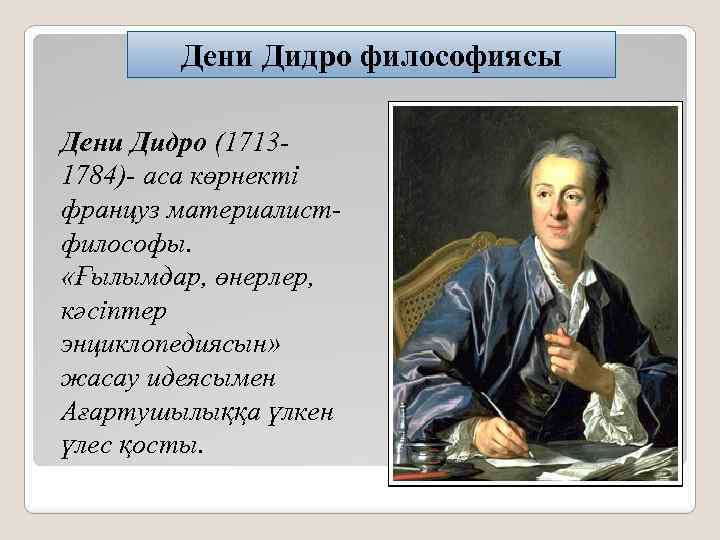 Дени Дидро философиясы

Дени Дидро (1713-1784)- аса көрнекті француз материалист-философы. «Ғылымдар, өнерлер, кәсіптер энциклопедиясын» жасау идеясымен Ағартушылыққа үлкен үлес қосты.